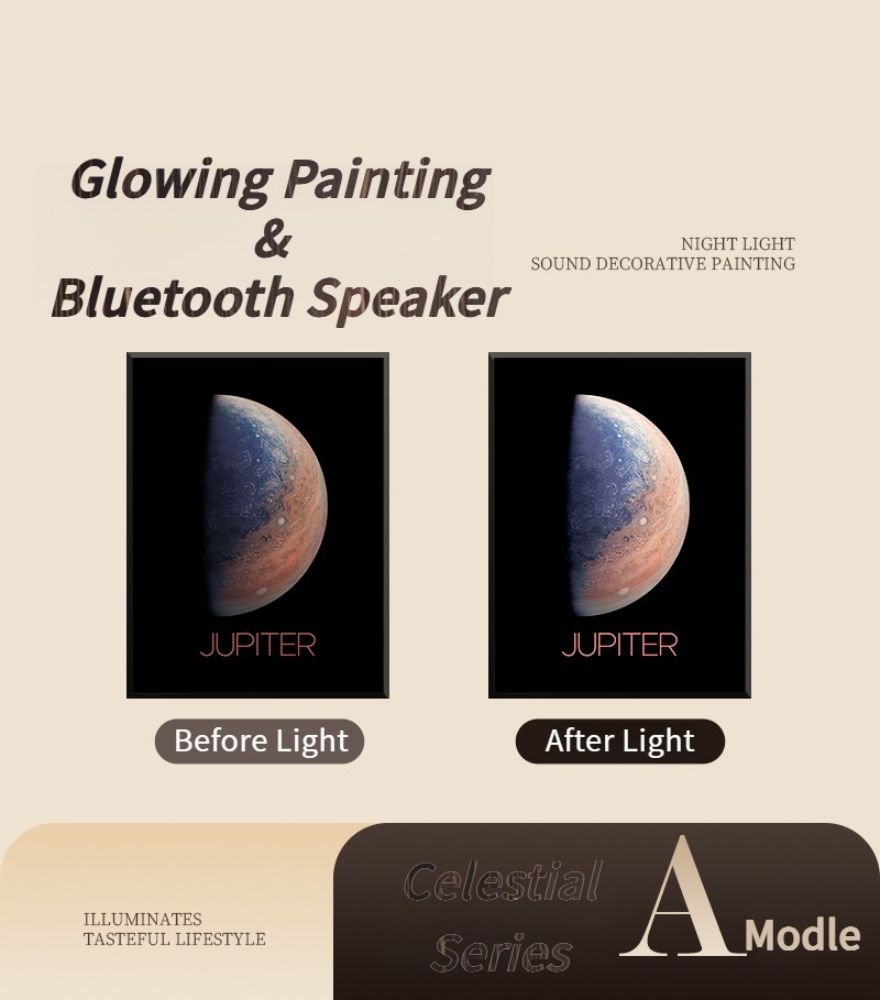 Glowing Painting
&
Bluetooth Speaker

NIGHT LIGHT
SOUND DECORATIVE PAINTING

JUPITER

JUPITER

Before Light

After Light

ILLUMINATES
TASTEFUL LIFESTYLE

Celestial
Series

A Modle